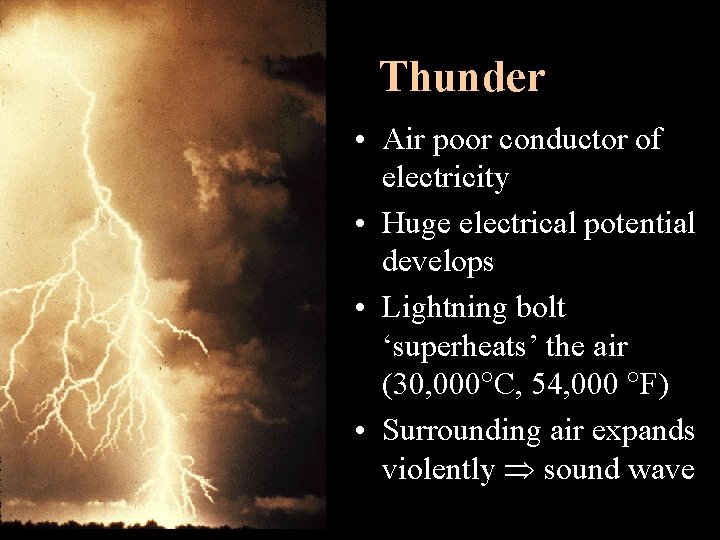 Thunder

• Air poor conductor of electricity

• Huge electrical potential develops

• Lightning bolt ‘superheats’ the air (30,000°C, 54,000 °F)

• Surrounding air expands violently $\Rightarrow$ sound wave